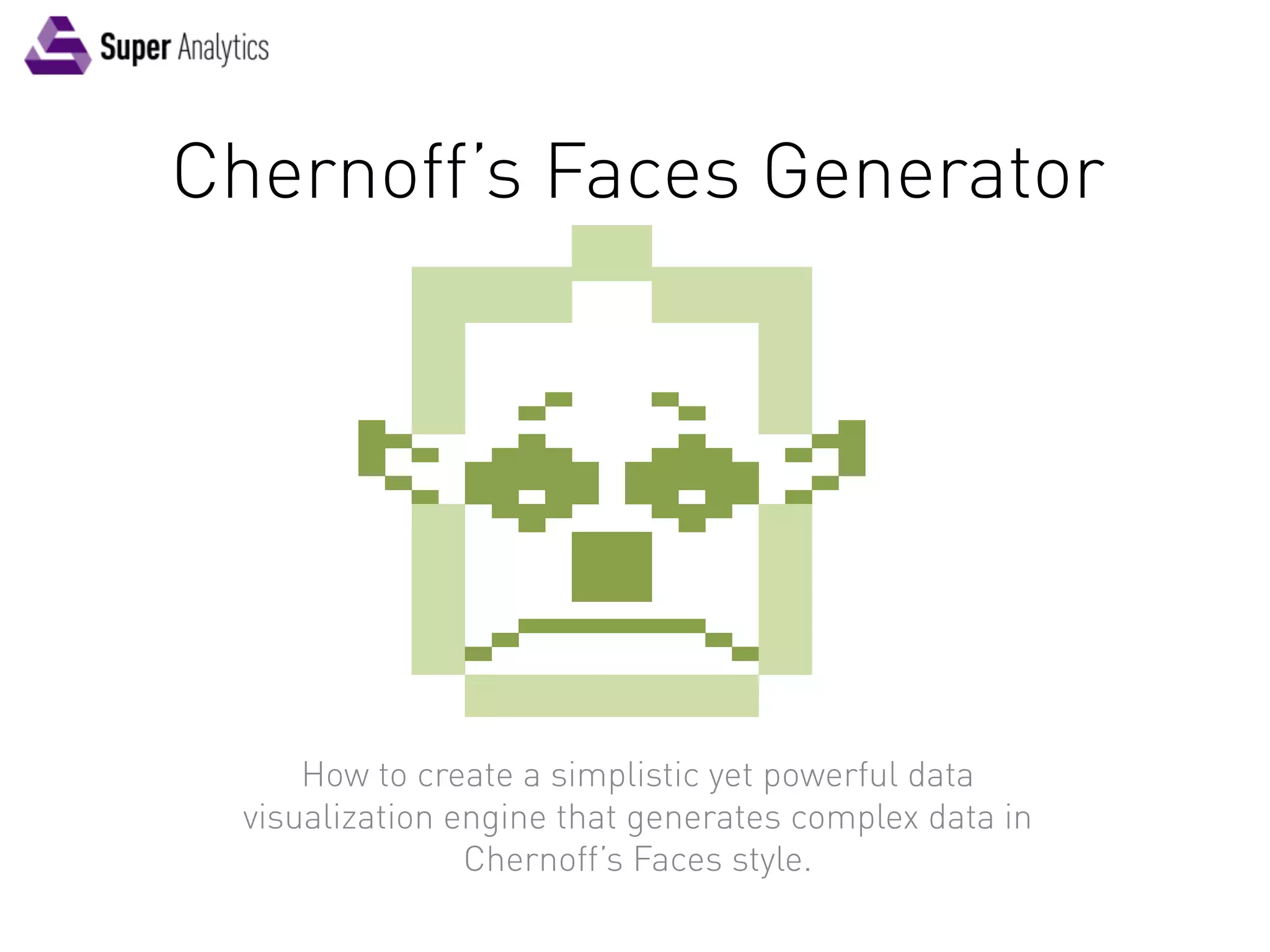 Super Analytics

Chernoff's Faces Generator

How to create a simplistic yet powerful data visualization engine that generates complex data in Chernoff's Faces style.